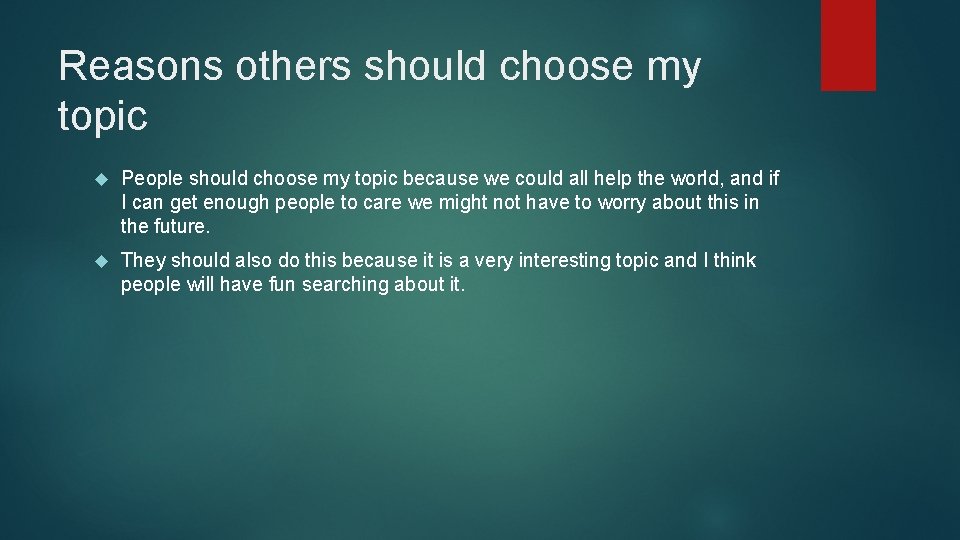 Reasons others should choose my topic

People should choose my topic because we could all help the world, and if I can get enough people to care we might not have to worry about this in the future.

They should also do this because it is a very interesting topic and I think people will have fun searching about it.